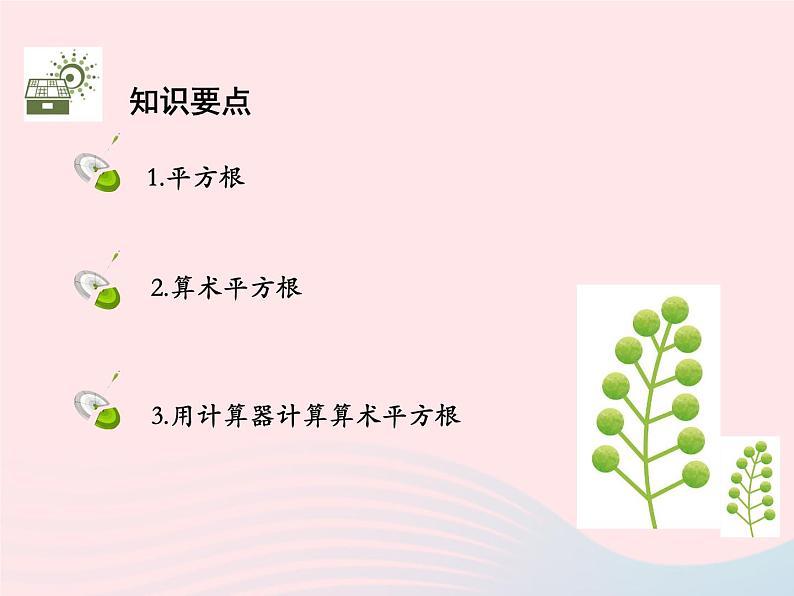 知识要点

1.平方根

2.算术平方根

3.用计算器计算算术平方根